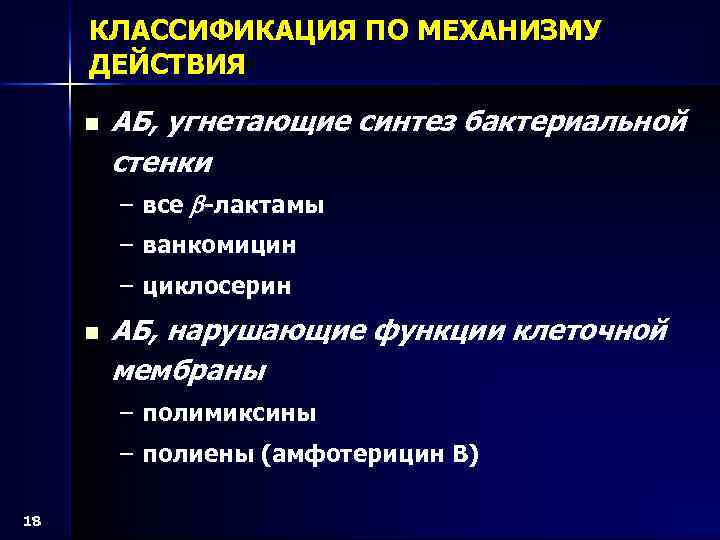 КЛАССИФИКАЦИЯ ПО МЕХАНИЗМУ ДЕЙСТВИЯ

■ АБ, угнетающие синтез бактериальной стенки

– все $\beta$-лактамы

– ванкомицин

– циклосерин

■ АБ, нарушающие функции клеточной мембраны

– полимиксины

– полиены (амфотерицин В)

18